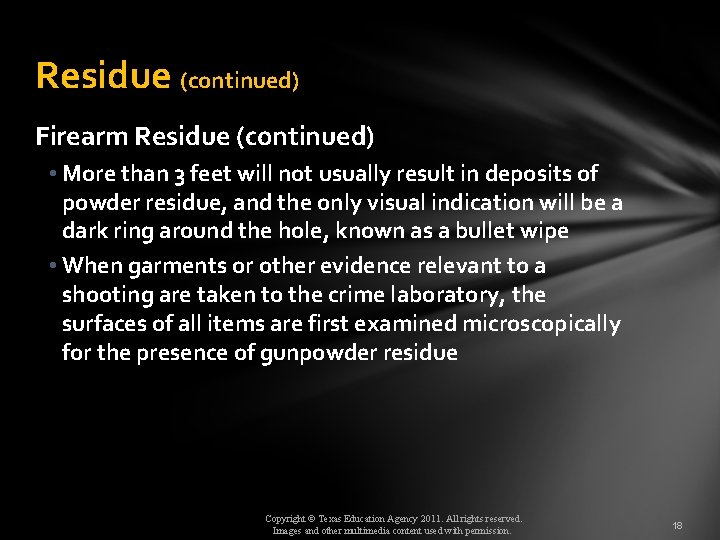 Residue (continued)

Firearm Residue (continued)

• More than 3 feet will not usually result in deposits of powder residue, and the only visual indication will be a dark ring around the hole, known as a bullet wipe

• When garments or other evidence relevant to a shooting are taken to the crime laboratory, the surfaces of all items are first examined microscopically for the presence of gunpowder residue

Copyright © Texas Education Agency 2011. All rights reserved.
Images and other multimedia content used with permission.

18